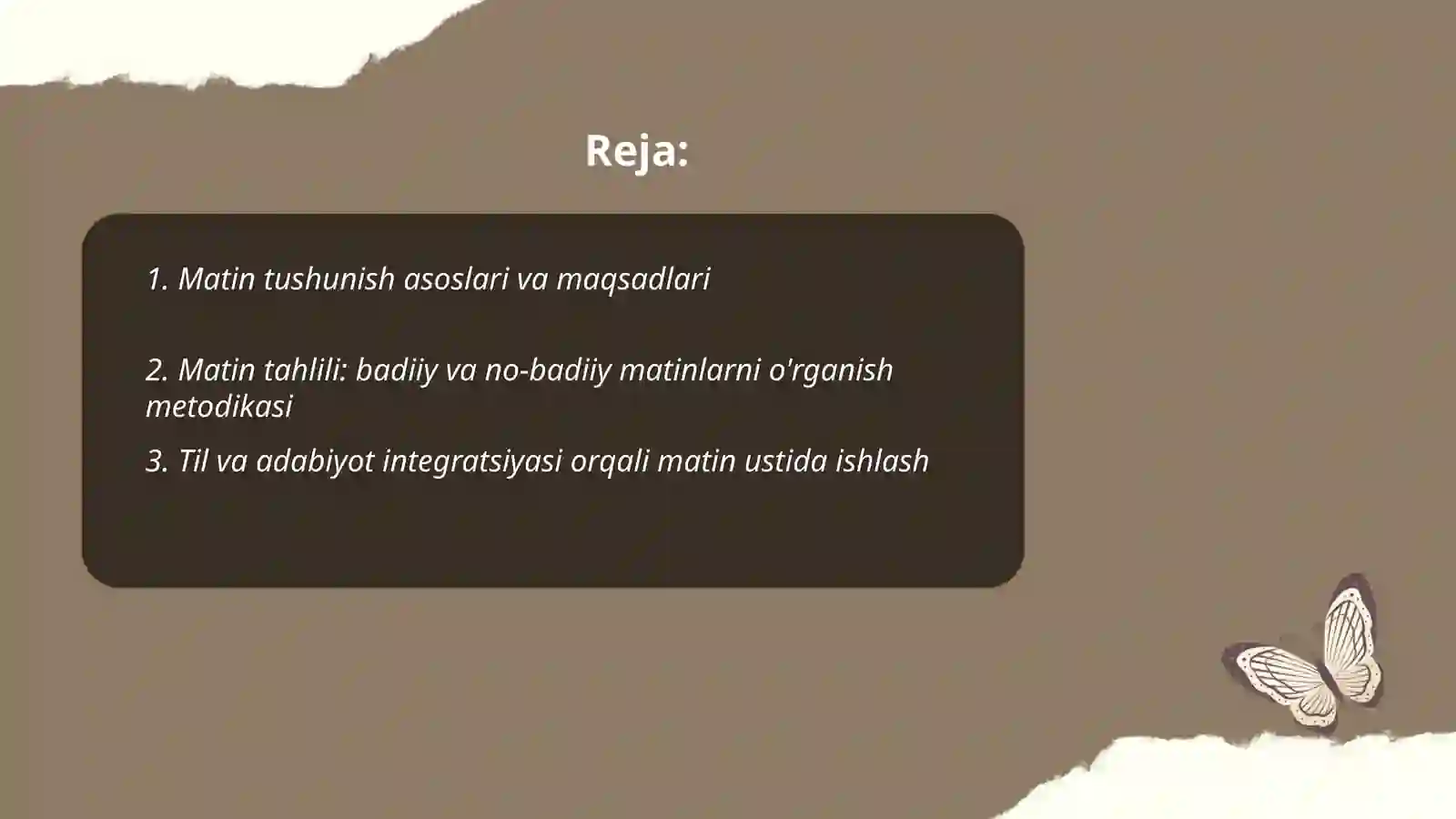 Reja:

1. Matin tushunish asoslari va maqsadlari

2. Matin tahlili: badiiy va no-badiiy matinlarni o'rganish metodikasi

3. Til va adabiyot integratsiyasi orqali matin ustida ishlash